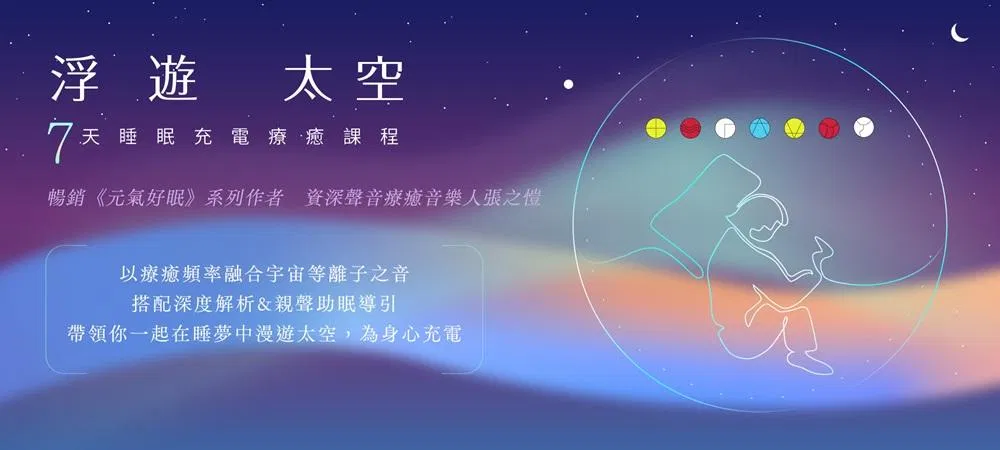 浮遊 太空
7天睡眠充電療癒課程
暢銷《元氣好眠》系列作者 資深聲音療癒音樂人張之愷

以療癒頻率融合宇宙等離子之音
搭配深度解析&親聲助眠導引
帶領你一起在睡夢中漫遊太空，為身心充電